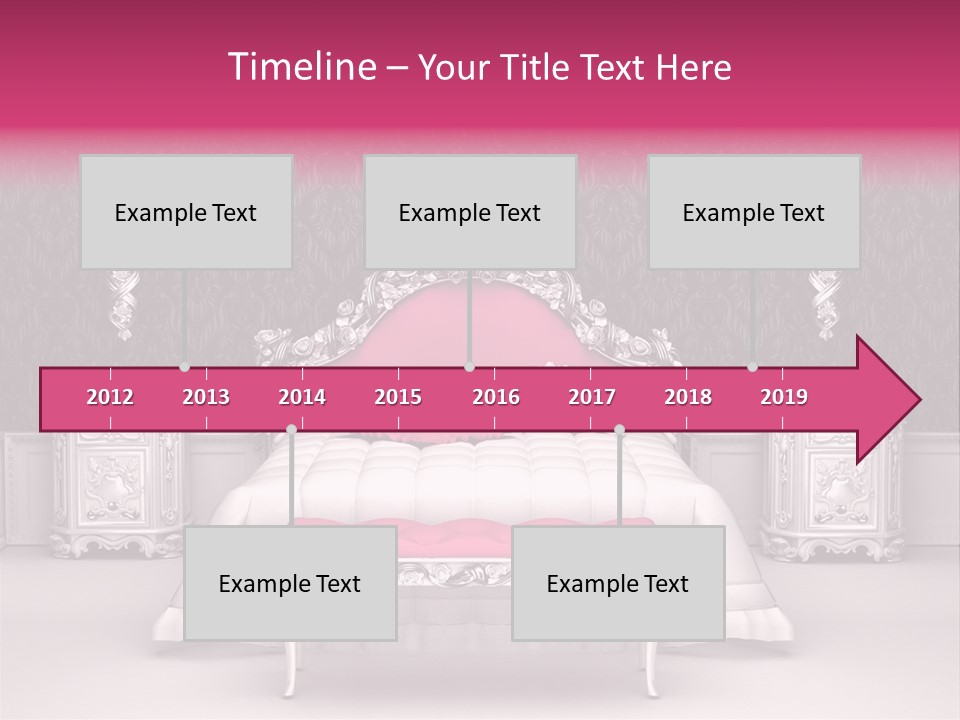 Timeline – Your Title Text Here

Example Text

Example Text

Example Text

2012 2013 2014 2015 2016 2017 2018 2019

Example Text

Example Text